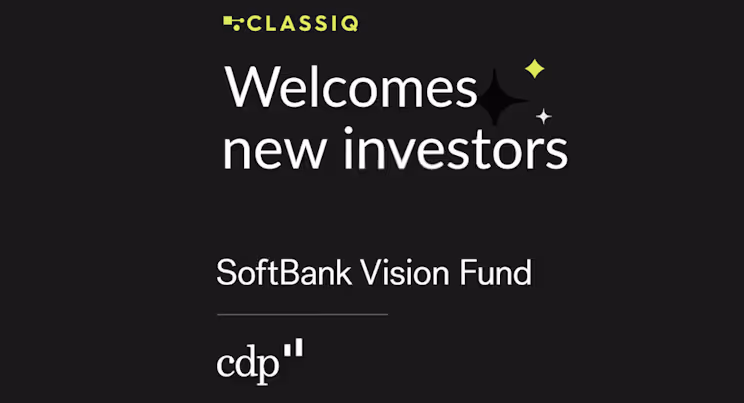 CLASSIQ

Welcomes new investors

SoftBank Vision Fund

cdp